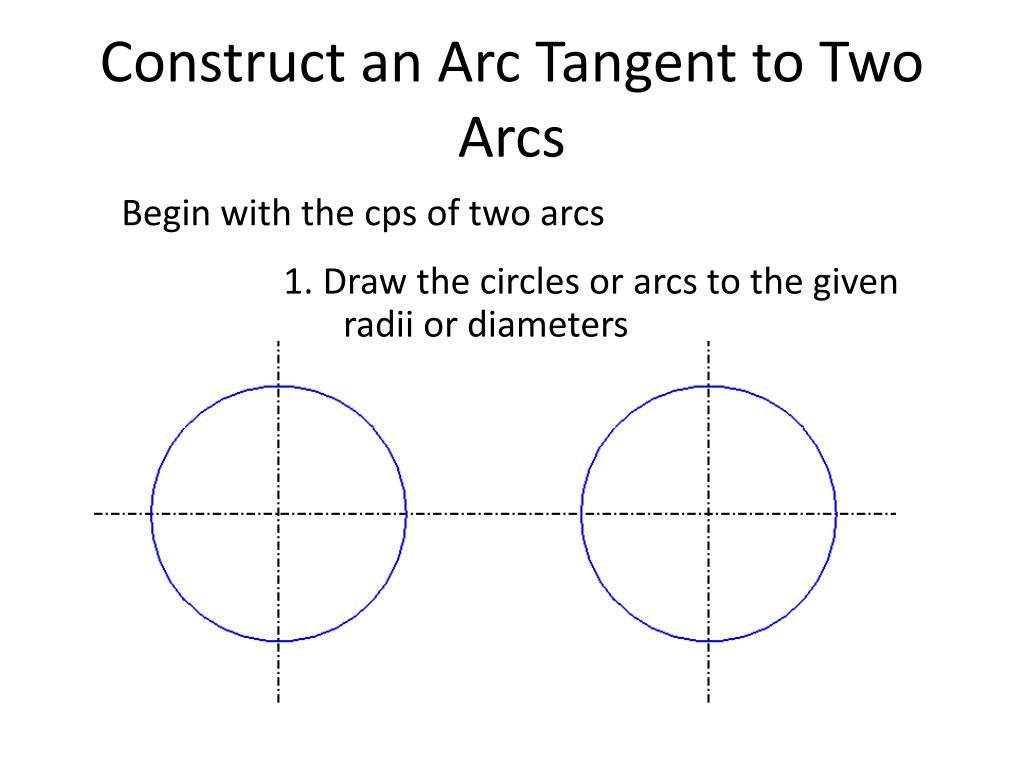 Construct an Arc Tangent to Two Arcs

Begin with the cps of two arcs

1. Draw the circles or arcs to the given radii or diameters